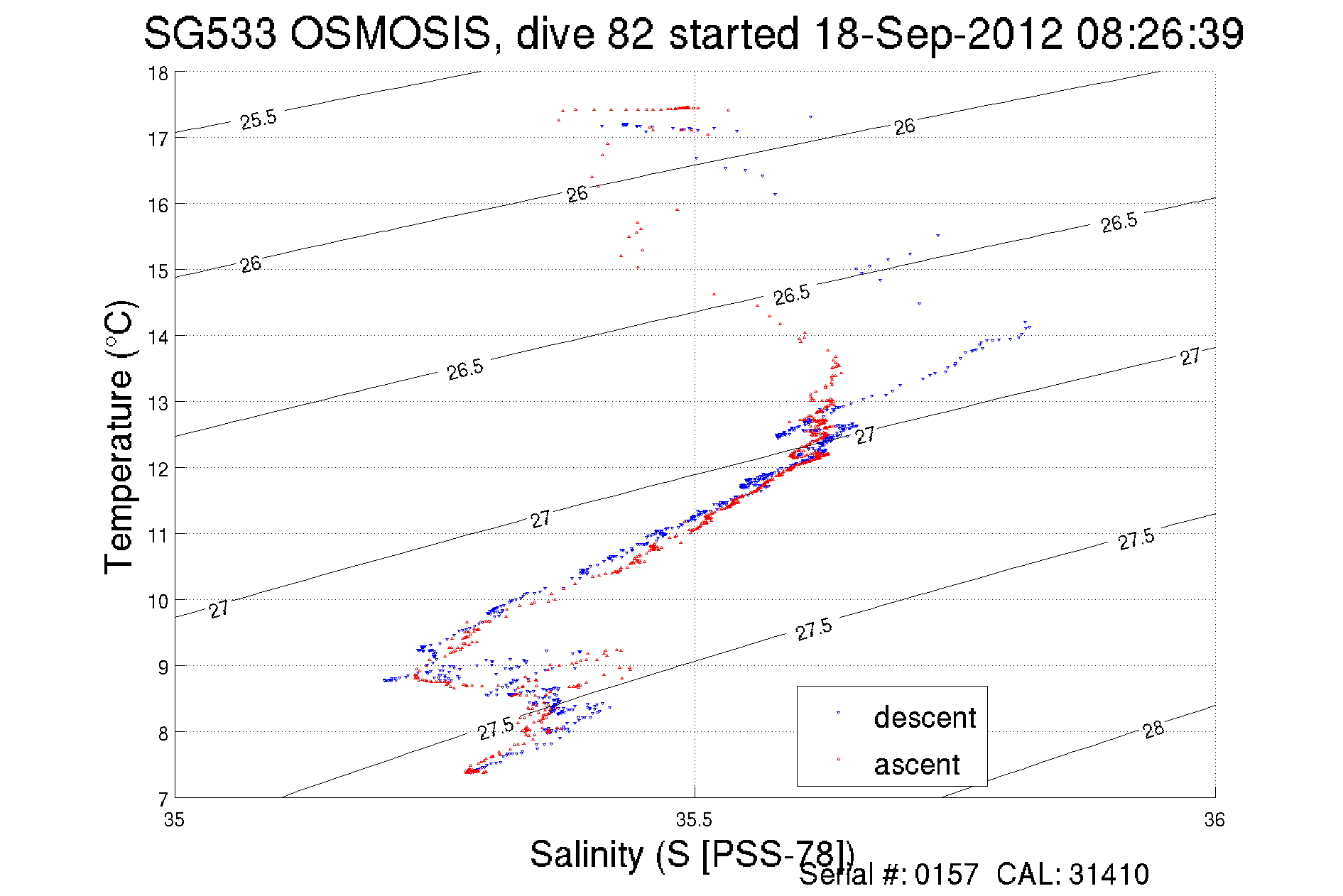 SG533 OSMOSIS, dive 82 started 18-Sep-2012 08:26:39

Temperature (°C)

18
17
16
15
14
13
12
11
10
9
8
7

25.5
26
26
26
26.5
26.5
26.5
27
27
27
27
27.5
27.5
27.5
28

descent
ascent

35
35.5
36

Salinity (S [PSS-78])
Serial #: 0157 CAL: 31410